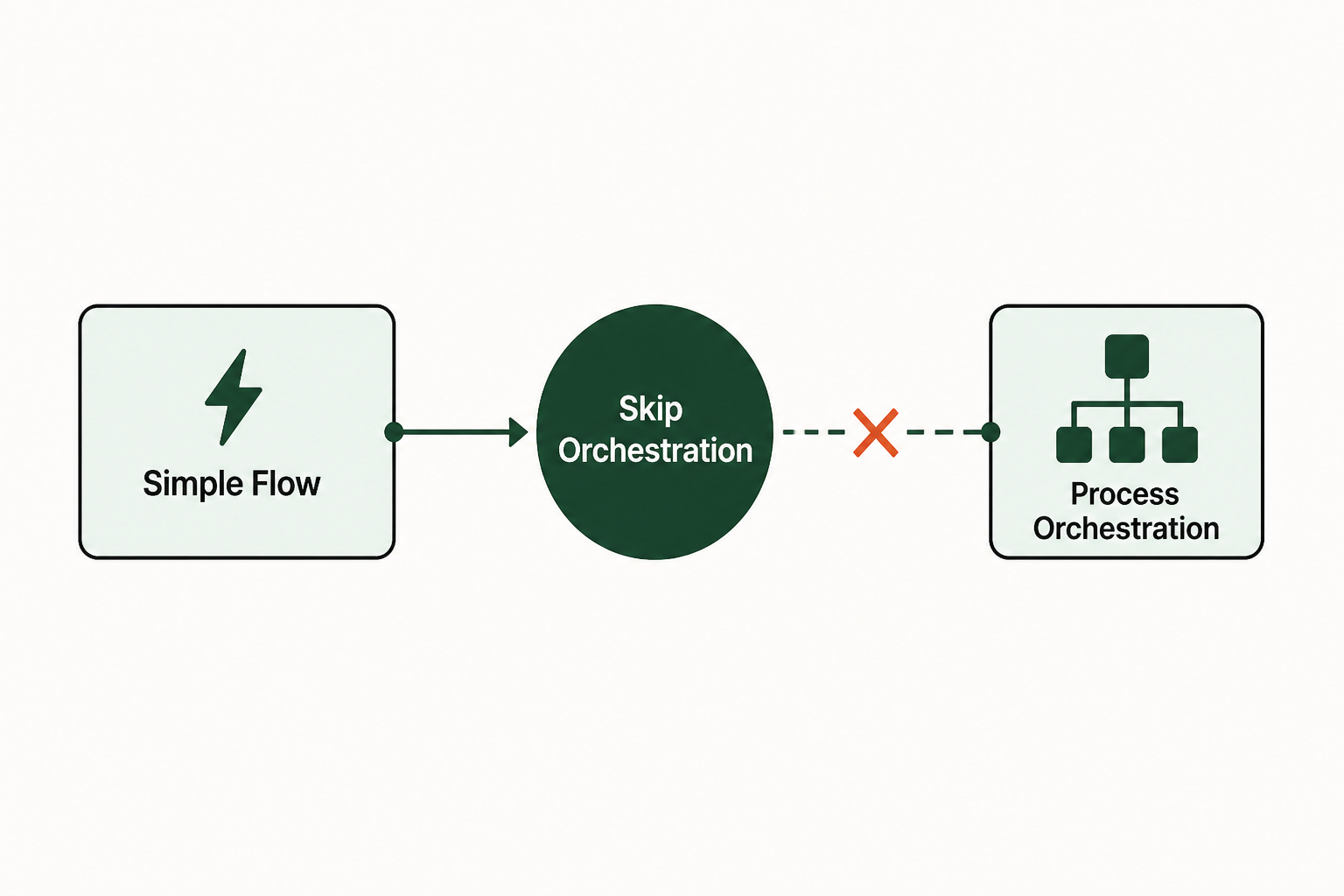 Simple Flow

Skip Orchestration

Process Orchestration